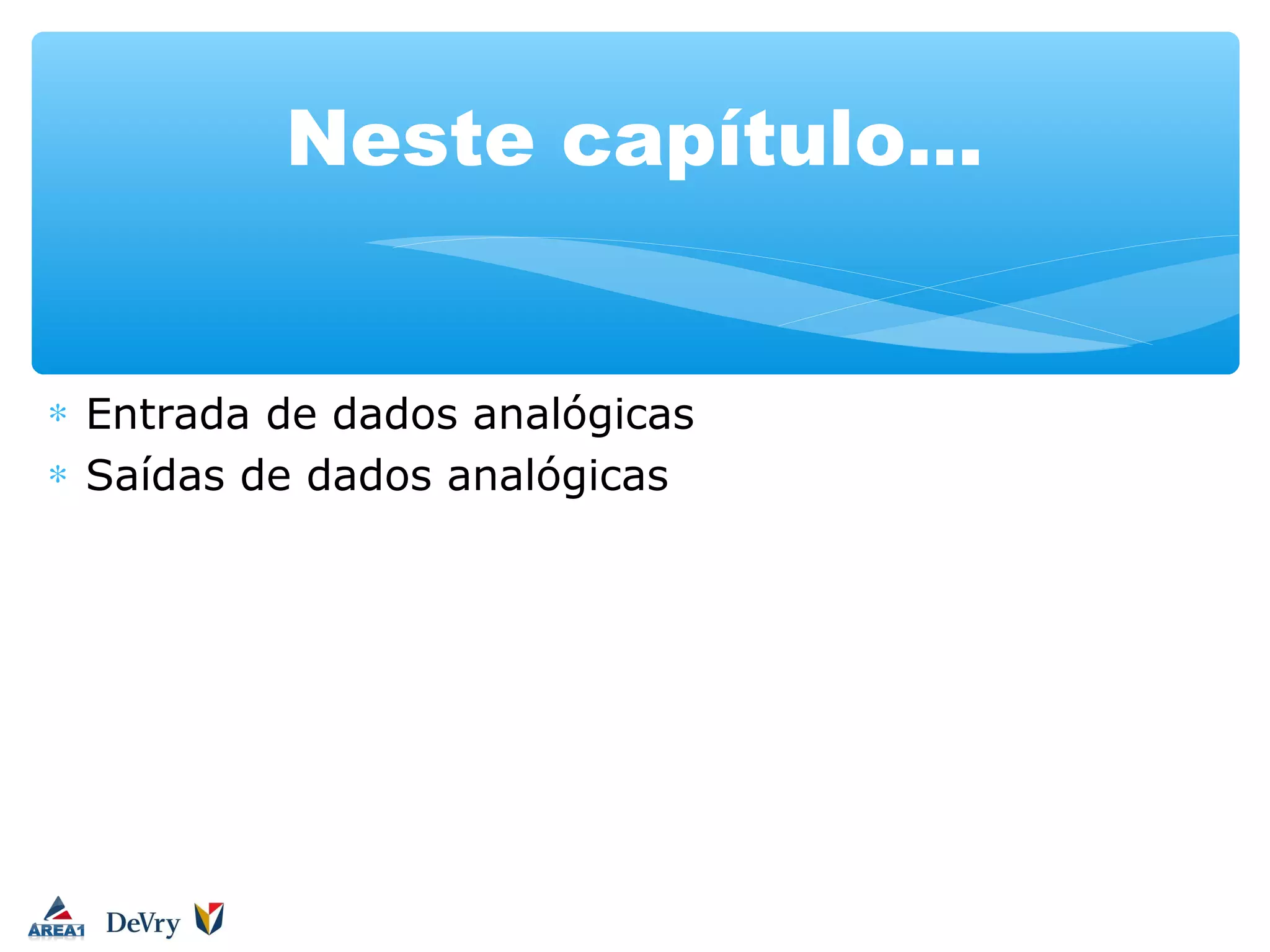 Neste capítulo...

* Entrada de dados analógicas
* Saídas de dados analógicas

AREA1 DeVry